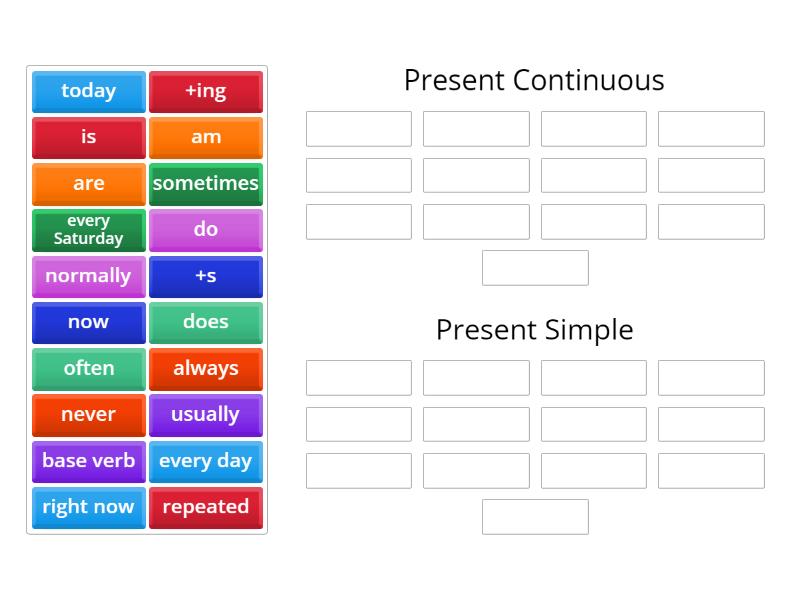 today
+ing
is
am
are
sometimes
every Saturday
do
normally
+s
now
does
often
always
never
usually
base verb
every day
right now
repeated

Present Continuous

Present Simple